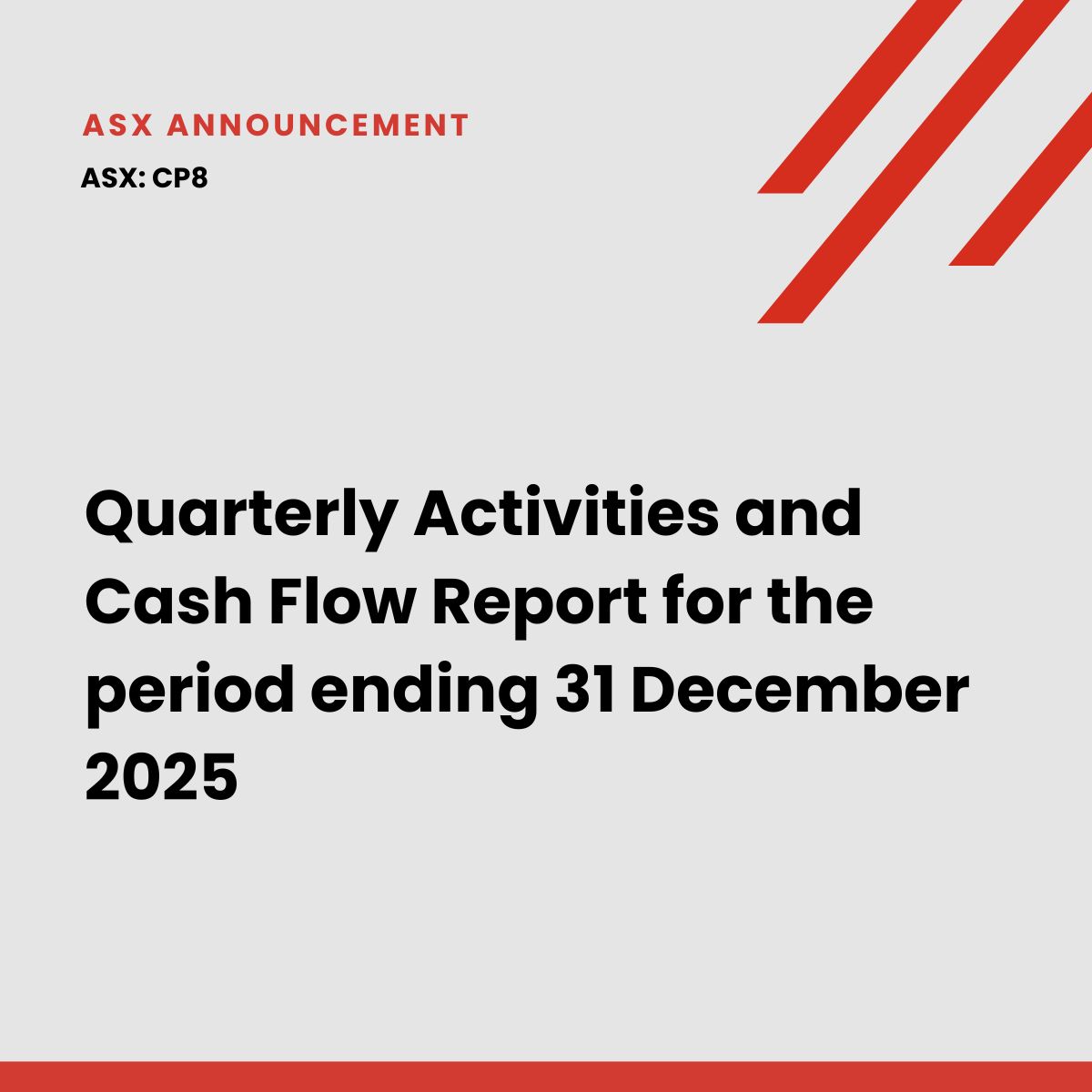 ASX ANNOUNCEMENT

ASX: CP8

Quarterly Activities and Cash Flow Report for the period ending 31 December 2025